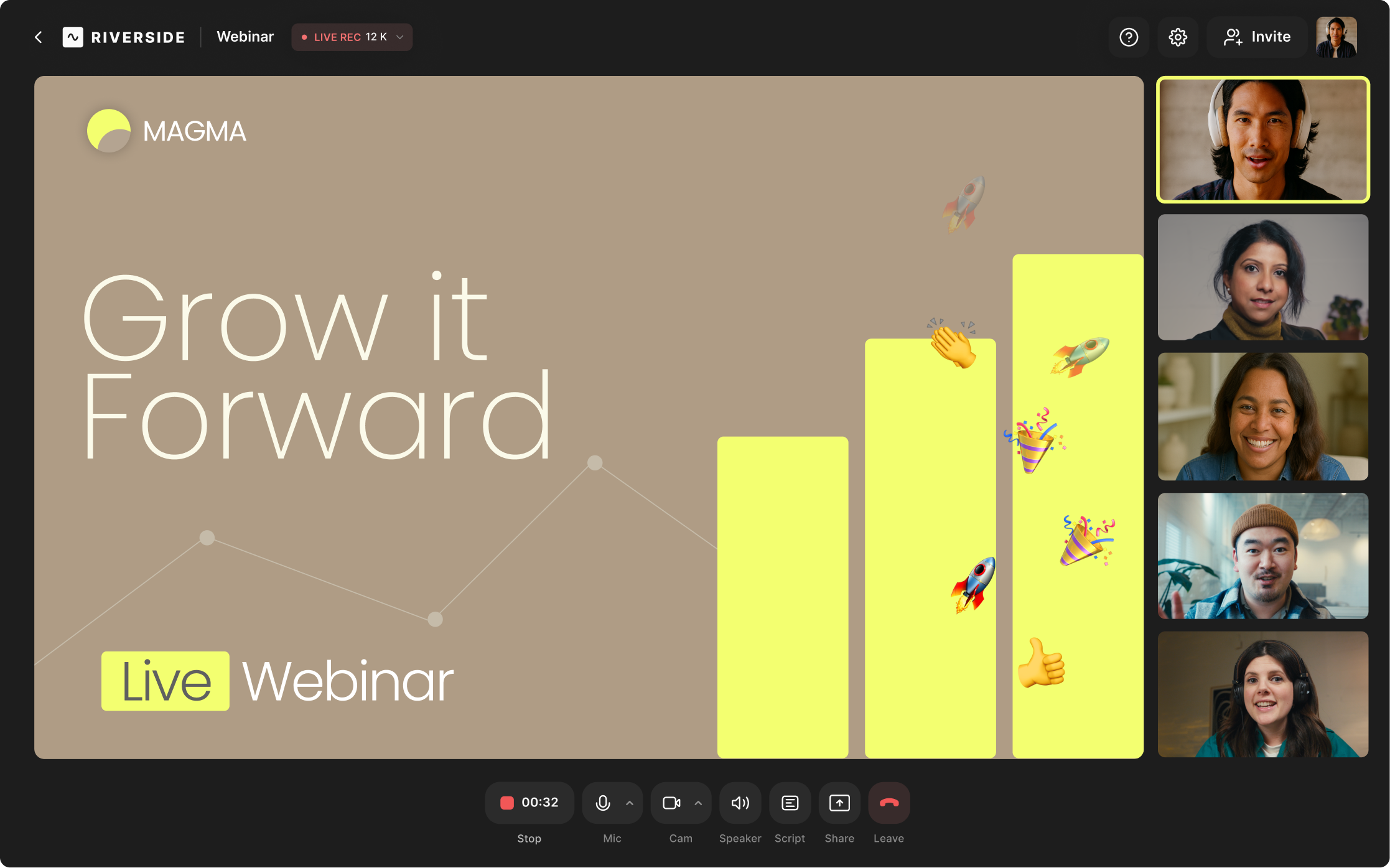 RIVERSIDE Webinar LIVE REC 12 K

Invite

MAGMA

Grow it Forward

Live Webinar

00:32
Stop

Mic

Cam

Speaker

Script

Share

Leave